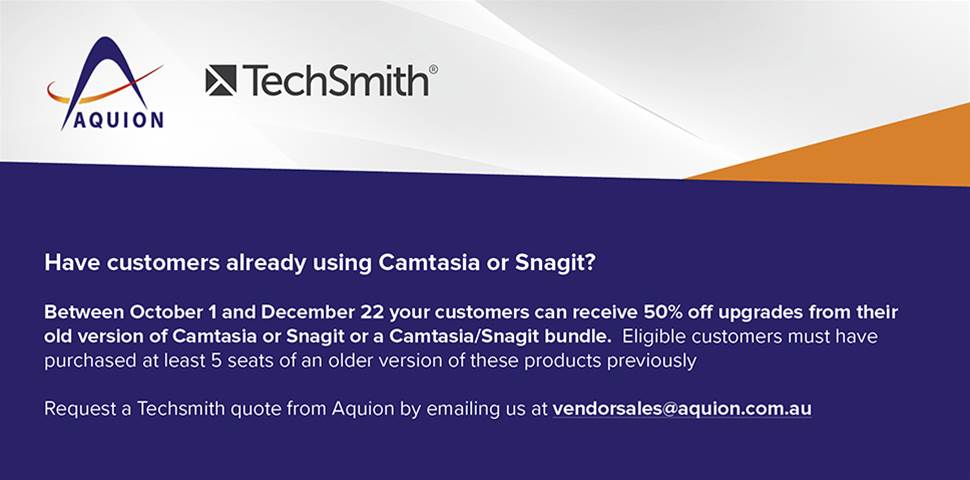 AQUION

TechSmith®

Have customers already using Camtasia or Snagit?

Between October 1 and December 22 your customers can receive 50% off upgrades from their old version of Camtasia or Snagit or a Camtasia/Snagit bundle. Eligible customers must have purchased at least 5 seats of an older version of these products previously

Request a Techsmith quote from Aquion by emailing us at vendorsales@aquion.com.au